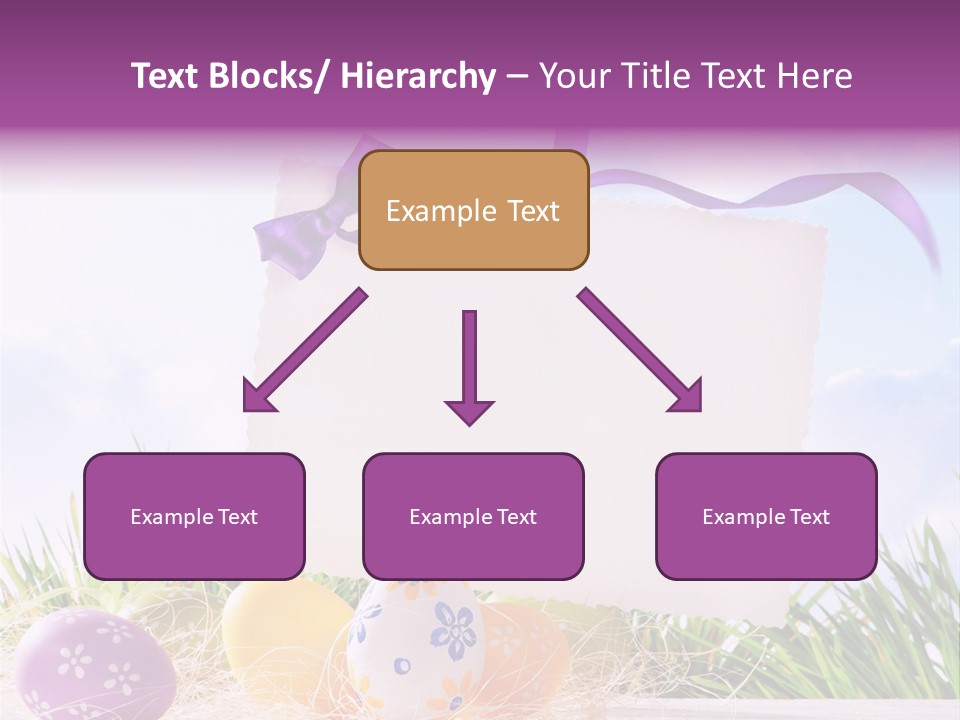 Text Blocks/ Hierarchy – Your Title Text Here

Example Text

Example Text

Example Text

Example Text